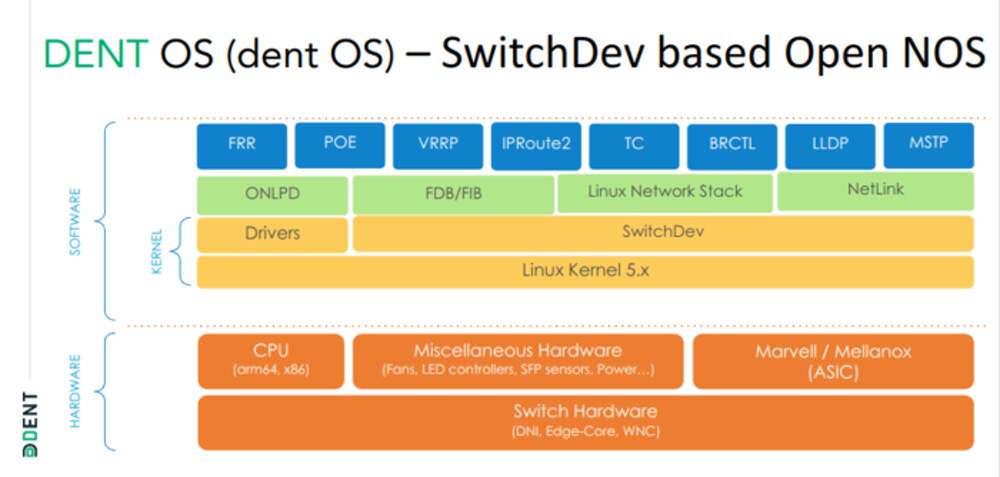 DENT OS (dent OS) – SwitchDev based Open NOS

SOFTWARE

FRR
POE
VRRP
IPRoute2
TC
BRCTL
LLDP
MSTP

ONLPD
FDB/FIB
Linux Network Stack
NetLink

KERNEL

Drivers
SwitchDev
Linux Kernel 5.x

HARDWARE

CPU
(arm64, x86)
Miscellaneous Hardware
(Fans, LED controllers, SFP sensors, Power…)
Marvell / Mellanox
(ASIC)
Switch Hardware
(DNI, Edge-Core, WNC)

DENT